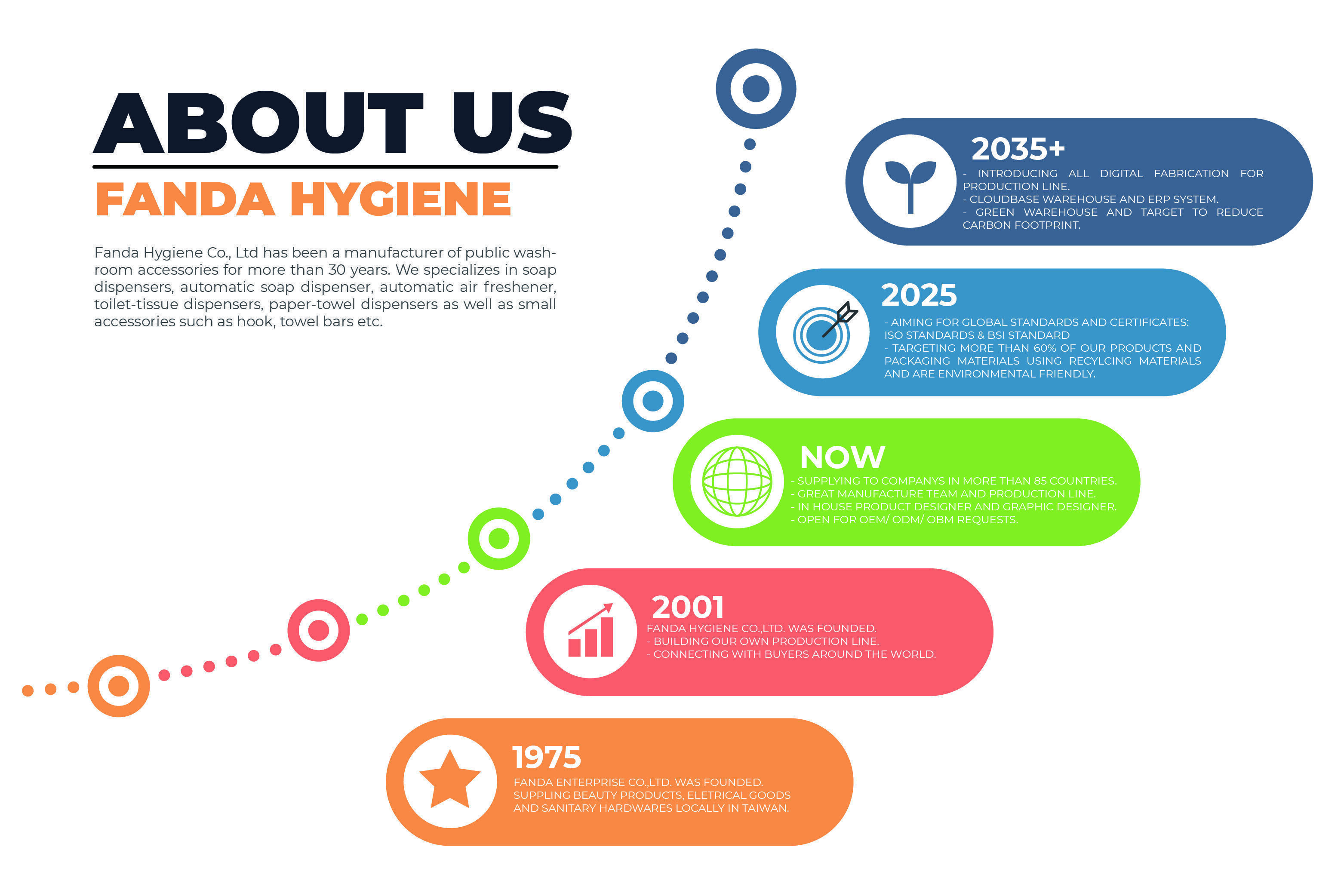 ABOUT US
FANDA HYGIENE

Fanda Hygiene Co., Ltd has been a manufacturer of public washroom accessories for more than 30 years. We specializes in soap dispensers, automatic soap dispenser, automatic air freshener, toilet-tissue dispensers, paper-towel dispensers as well as small accessories such as hook, towel bars etc.

2035+
- INTRODUCING ALL DIGITAL FABRICATION FOR PRODUCTION LINE.
- CLOUDBASE WAREHOUSE AND ERP SYSTEM.
- GREEN WAREHOUSE AND TARGET TO REDUCE CARBON FOOTPRINT.

2025
- AIMING FOR GLOBAL STANDARDS AND CERTIFICATES: ISO STANDARDS & BSI STANDARD
- TARGETING MORE THAN 60% OF OUR PRODUCTS AND PACKAGING MATERIALS USING RECYLCING MATERIALS AND ARE ENVIRONMENTAL FRIENDLY.

NOW
- SUPPLYING TO COMPANYS IN MORE THAN 85 COUNTRIES.
- GREAT MANUFACTURE TEAM AND PRODUCTION LINE.
- IN HOUSE PRODUCT DESIGNER AND GRAPHIC DESIGNER.
- OPEN FOR OEM/ ODM/ OBM REQUESTS.

2001
FANDA HYGIENE CO.,LTD. WAS FOUNDED.
- BUILDING OUR OWN PRODUCTION LINE.
- CONNECTING WITH BUYERS AROUND THE WORLD.

1975
FANDA ENTERPRISE CO.,LTD. WAS FOUNDED.
SUPPLING BEAUTY PRODUCTS, ELETRICAL GOODS AND SANITARY HARDWARES LOCALLY IN TAIWAN.